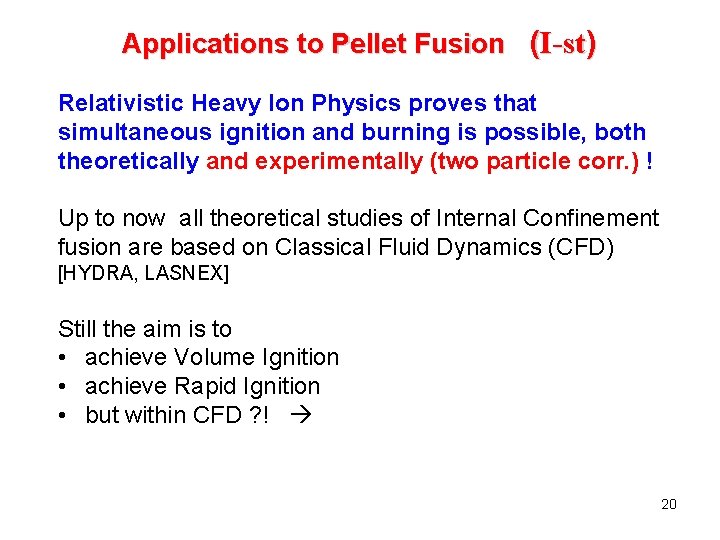 Applications to Pellet Fusion (I-st)

Relativistic Heavy Ion Physics proves that simultaneous ignition and burning is possible, both theoretically and experimentally (two particle corr.) !

Up to now all theoretical studies of Internal Confinement fusion are based on Classical Fluid Dynamics (CFD) [HYDRA, LASNEX]

Still the aim is to
• achieve Volume Ignition
• achieve Rapid Ignition
• but within CFD ?! →

20